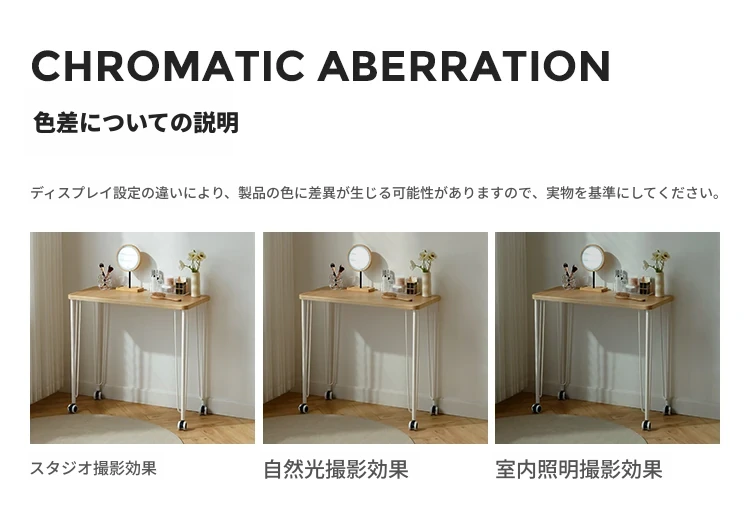 CHROMATIC ABERRATION

色差についての説明

ディスプレイ設定の違いにより、製品の色に差異が生じる可能性がありますので、実物を基準にしてください。

スタジオ撮影効果

自然光撮影効果

室内照明撮影効果